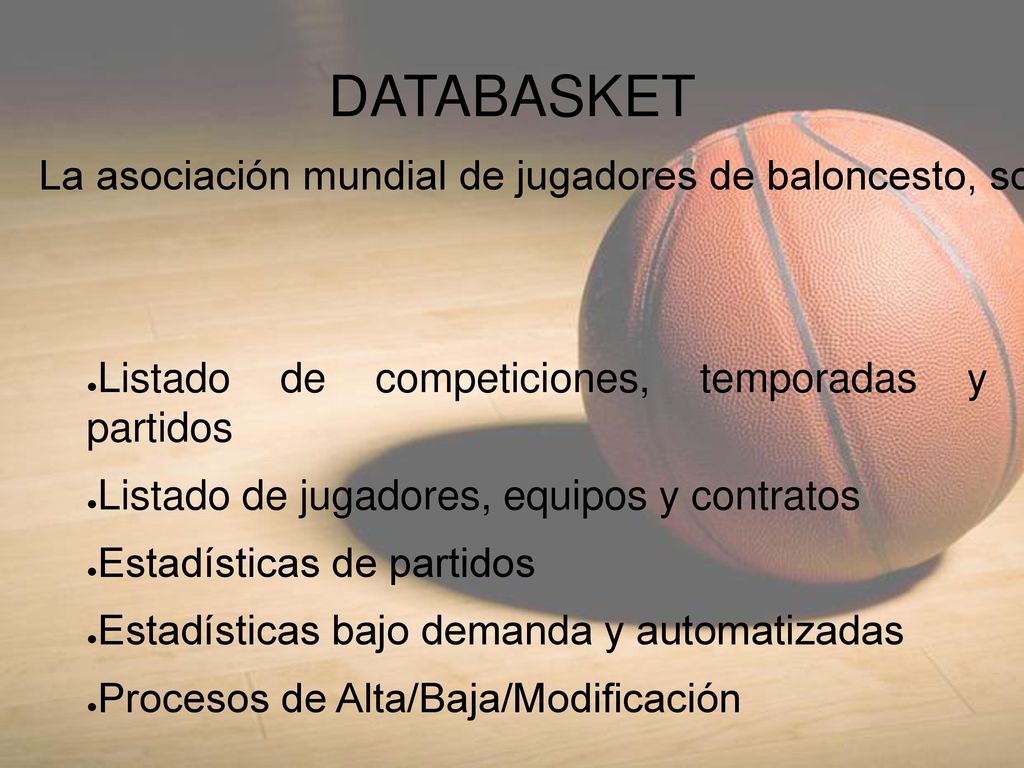 DATABASKET

La asociación mundial de jugadores de baloncesto, so

●Listado de competiciones, temporadas y partidos

●Listado de jugadores, equipos y contratos

●Estadísticas de partidos

●Estadísticas bajo demanda y automatizadas

●Procesos de Alta/Baja/Modificación